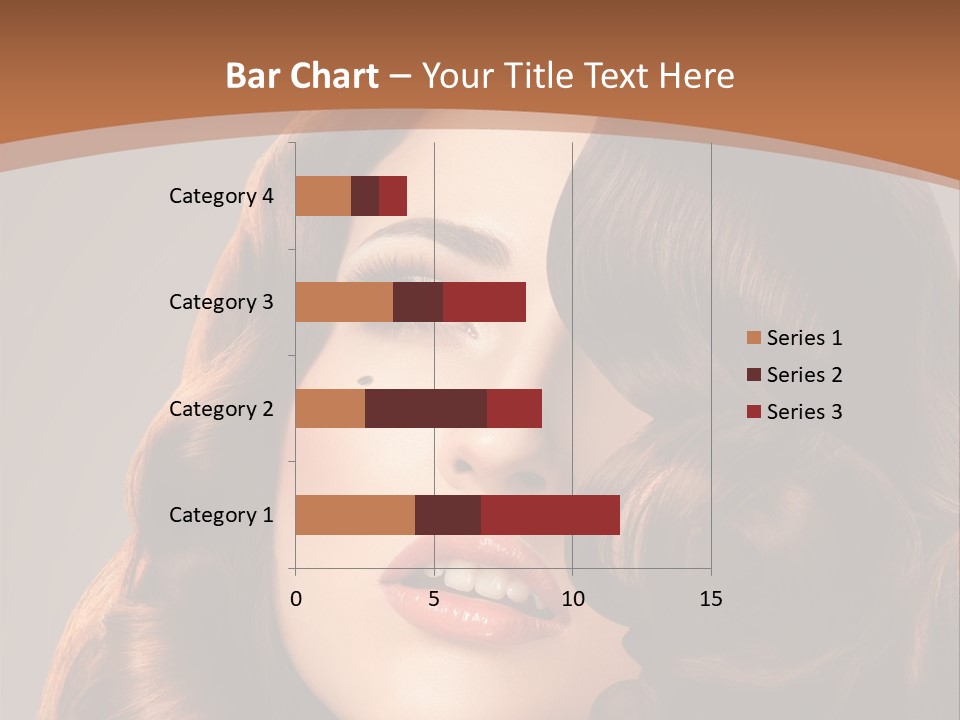 Bar Chart – Your Title Text Here

Category 4
Category 3
Category 2
Category 1

0
5
10
15

Series 1
Series 2
Series 3